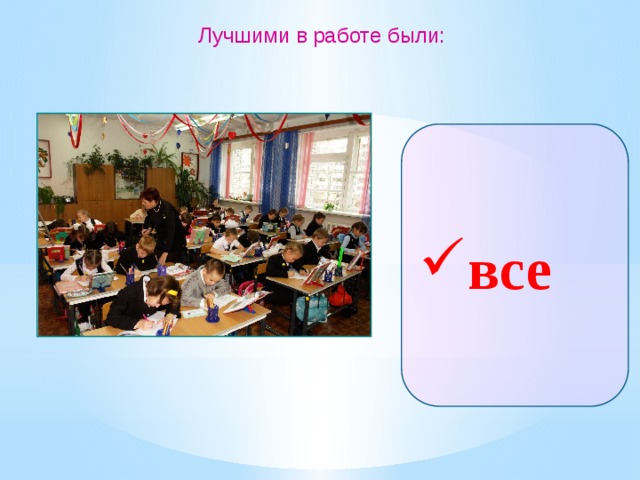 Лучшими в работе были:

✓ все